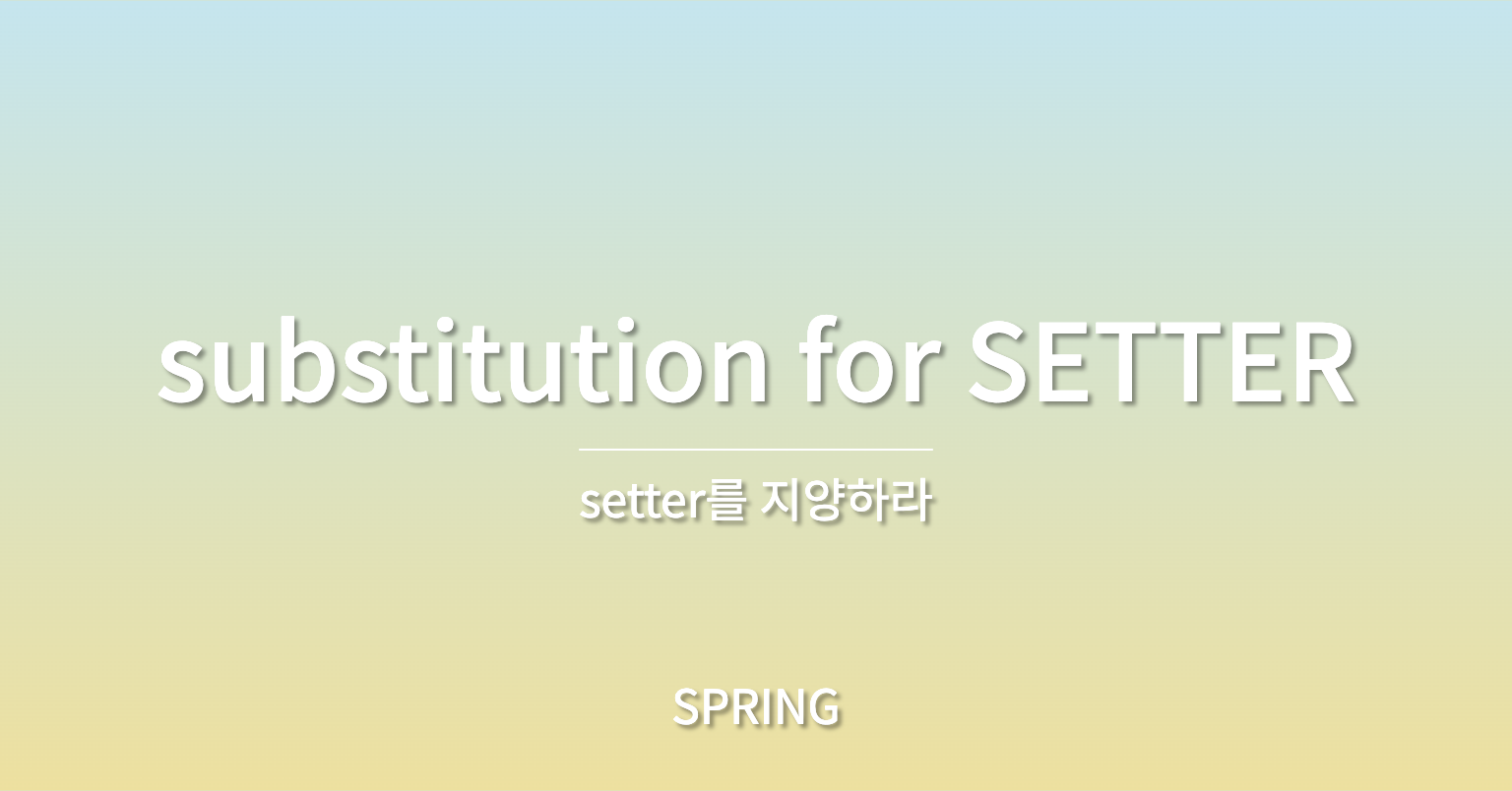 substitution for SETTER

setter를 지양하라

SPRING